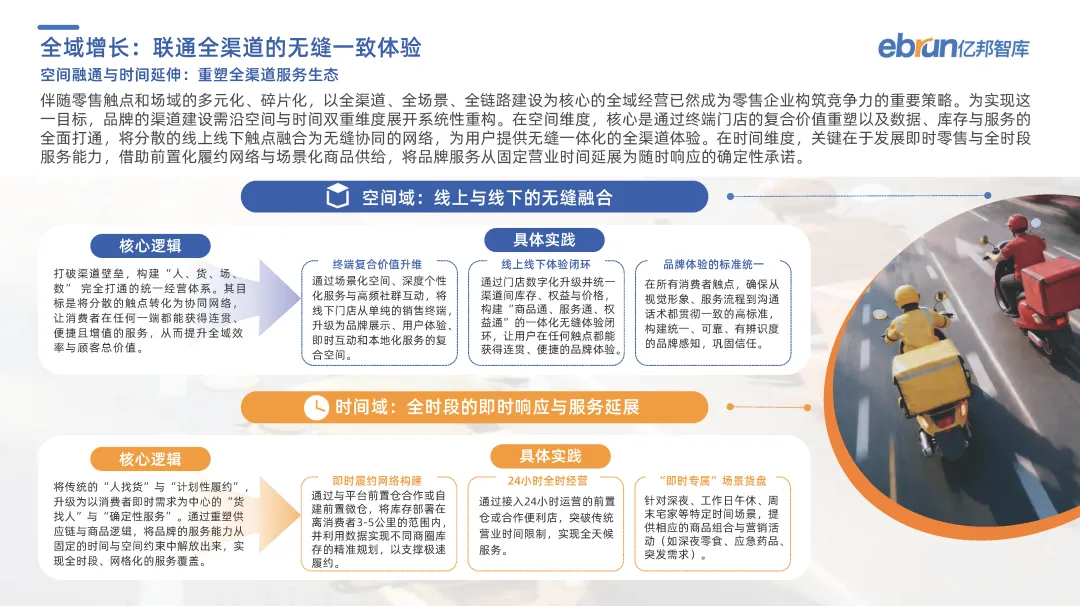 全域增长：联通全渠道的无缝一致体验

ebrun亿邦智库

空间融通与时间延伸：重塑全渠道服务生态

伴随零售触点和场域的多元化、碎片化，以全渠道、全场景、全链路建设为核心的全域经营已然成为零售企业构筑竞争力的重要策略。为实现这一目标，品牌的渠道建设需沿空间与时间双重维度展开系统性重构。在空间维度，核心是通过终端门店的复合价值重塑以及数据、库存与服务的全面打通，将分散的线上线下触点融合为无缝协同的网络，为用户提供无缝一体化的全渠道体验。在时间维度，关键在于发展即时零售与全时段服务能力，借助前置化履约网络与场景化商品供给，将品牌服务从固定营业时间延展为随时响应的确定性承诺。

空间域：线上与线下的无缝融合

核心逻辑

打破渠道壁垒，构建“人、货、场、数” 完全打通的统一经营体系。其目标是将分散的触点转化为协同网络，让消费者在任何一端都能获得连贯、便捷且增值的服务，从而提升全域效率与顾客总价值。

具体实践

终端复合价值升维

通过场景化空间、深度个性化服务与高频社群互动，将线下门店从单纯的销售终端，升级为品牌展示、用户体验、即时互动和本地化服务的复合空间。

线上线下体验闭环

通过门店数字化升级并统一渠道间库存、权益与价格，构建“商品通、服务通、权益通”的一体化无缝体验闭环，让用户在任何触点都能获得连贯、便捷的品牌体验。

品牌体验的标准统一

在所有消费者触点，确保从视觉形象、服务流程到沟通话术都贯彻一致的高标准，构建统一、可靠、有辨识度的品牌感知，巩固信任。

时间域：全时段的即时响应与服务延展

核心逻辑

将传统的“人找货”与“计划性履约”，升级为以消费者即时需求为中心的“货找人”与“确定性服务”。通过重塑供应链与商品逻辑，将品牌的服务能力从固定的时间与空间约束中解放出来，实现全时段、网格化的服务覆盖。

具体实践

即时履约网络构建

通过与平台前置仓合作或自建前置微仓，将库存部署在离消费者3-5公里的范围内，并利用数据实现不同商圈库存的精准规划，以支撑极速履约。

24小时全时经营

通过接入24小时运营的前置仓或合作便利店，突破传统营业时间限制，实现全天候服务。

“即时专属”场景货盘

针对深夜、工作日午休、周末宅家等特定时间场景，提供相应的商品组合与营销活动（如深夜零食、应急药品、突发需求）。